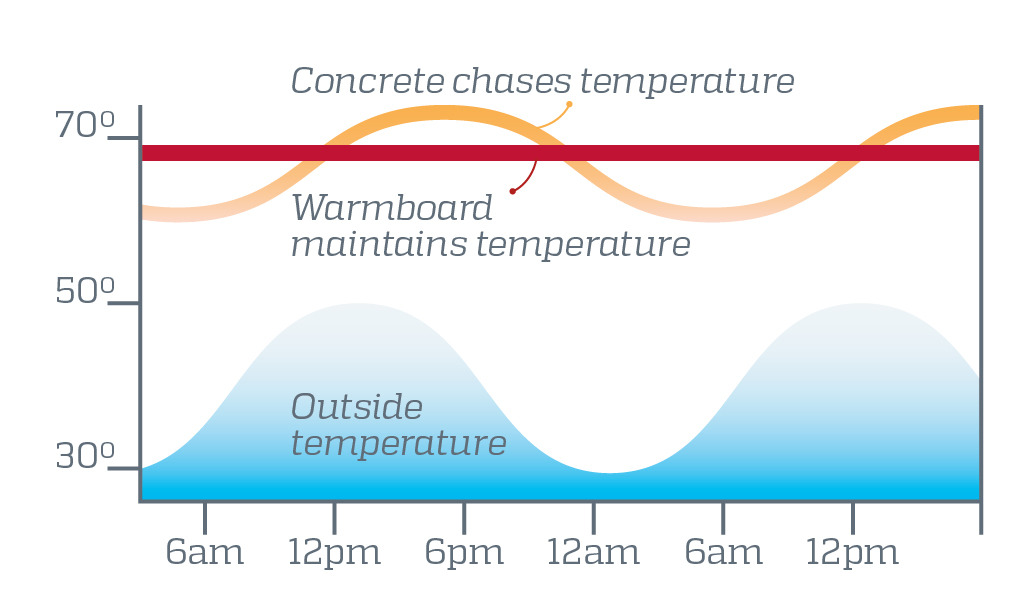 Concrete chases temperature

70º

Warmboard maintains temperature

50º

Outside temperature

30º

6am 12pm 6pm 12am 6am 12pm